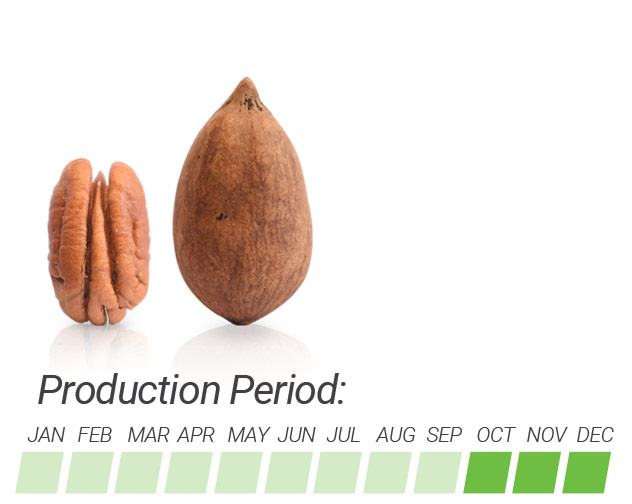 Production Period:

JAN FEB MAR APR MAY JUN JUL AUG SEP OCT NOV DEC